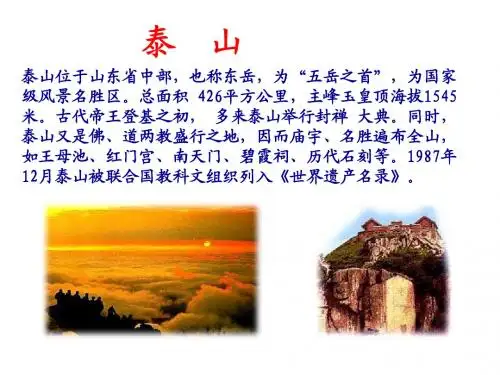 泰 山

泰山位于山东省中部，也称东岳，为“五岳之首”，为国家级风景名胜区。总面积 426平方公里，主峰玉皇顶海拔1545米。古代帝王登基之初， 多来泰山举行封禅 大典。同时，泰山又是佛、道两教盛行之地，因而庙宇、名胜遍布全山，如王母池、红门宫、南天门、碧霞祠、历代石刻等。1987年12月泰山被联合国教科文组织列入《世界遗产名录》。